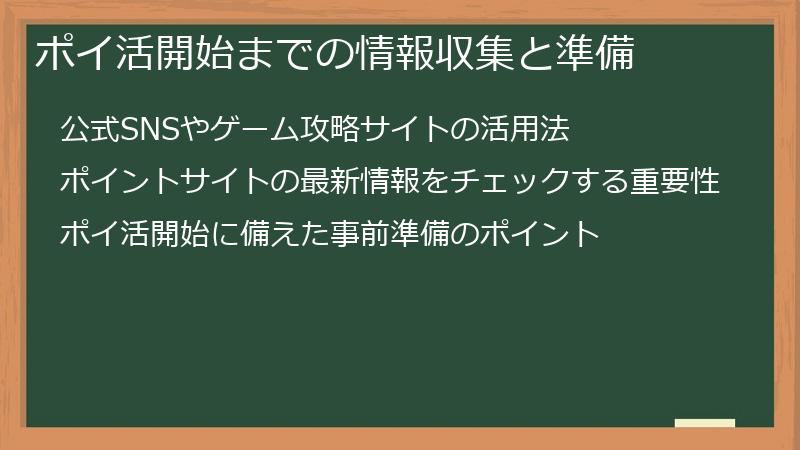 ポイ活開始までの情報収集と準備

公式SNSやゲーム攻略サイトの活用法

ポイントサイトの最新情報をチェックする重要性

ポイ活開始に備えた事前準備のポイント